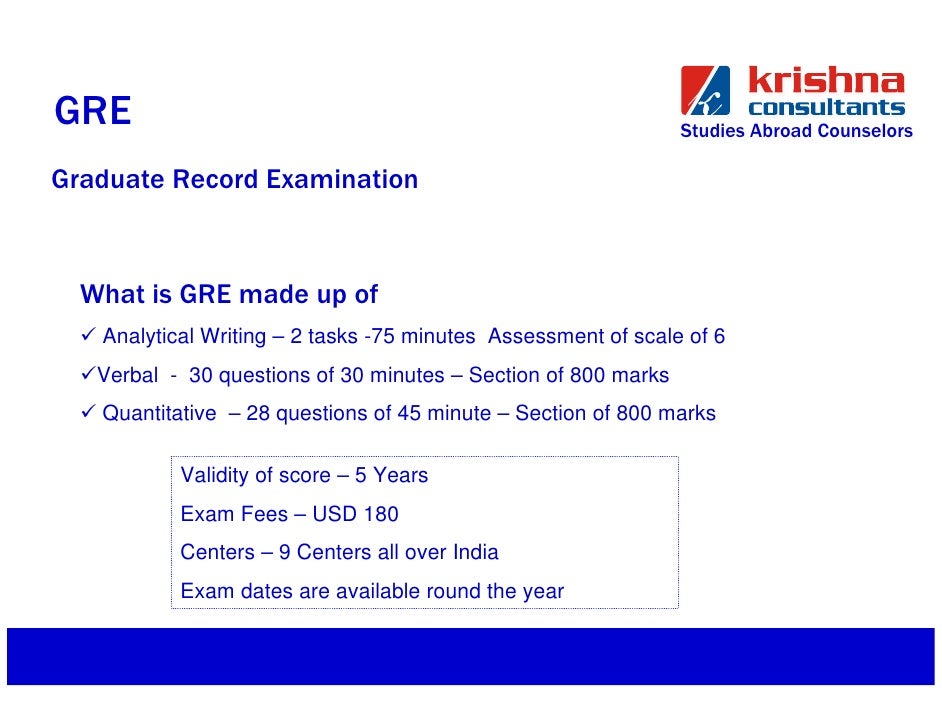 GRE

krishna consultants
Studies Abroad Counselors

Graduate Record Examination

What is GRE made up of

✓ Analytical Writing – 2 tasks -75 minutes Assessment of scale of 6

✓Verbal - 30 questions of 30 minutes – Section of 800 marks

✓ Quantitative – 28 questions of 45 minute – Section of 800 marks

Validity of score – 5 Years

Exam Fees – USD 180

Centers – 9 Centers all over India

Exam dates are available round the year